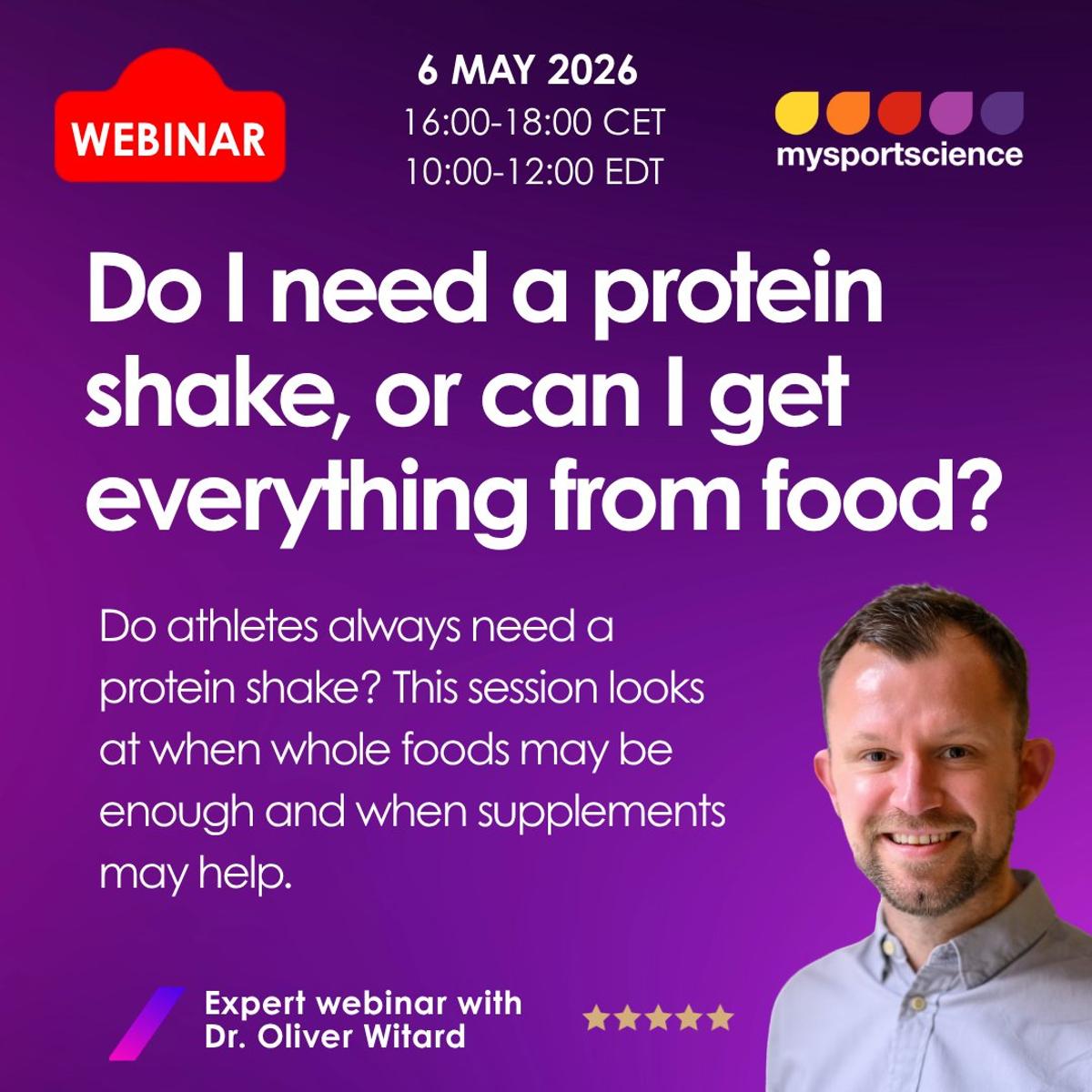 WEBINAR

6 MAY 2026
16:00-18:00 CET
10:00-12:00 EDT

mysportscience

Do I need a protein shake, or can I get everything from food?

Do athletes always need a protein shake? This session looks at when whole foods may be enough and when supplements may help.

Expert webinar with Dr. Oliver Witard